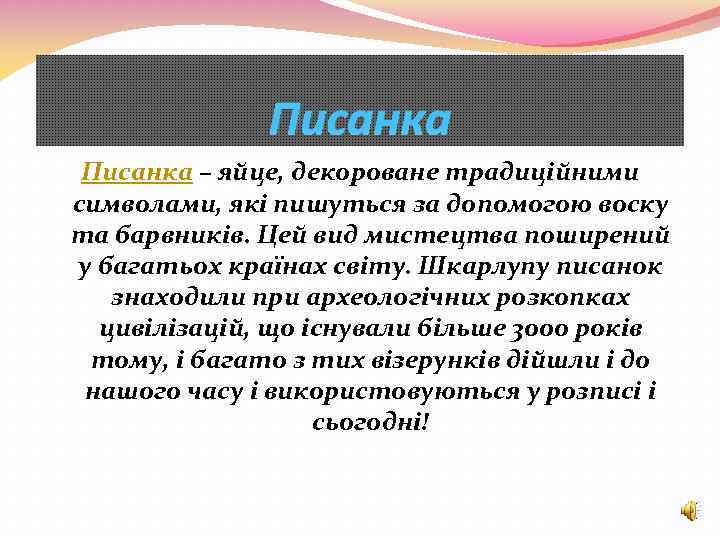 Писанка

Писанка – яйце, декороване традиційними символами, які пишуться за допомогою воску та барвників. Цей вид мистецтва поширений у багатьох країнах світу. Шкарлупу писанок знаходили при археологічних розкопках цивілізацій, що існували більше 3000 років тому, і багато з тих візерунків дійшли і до нашого часу і використовуються у розписі і сьогодні!